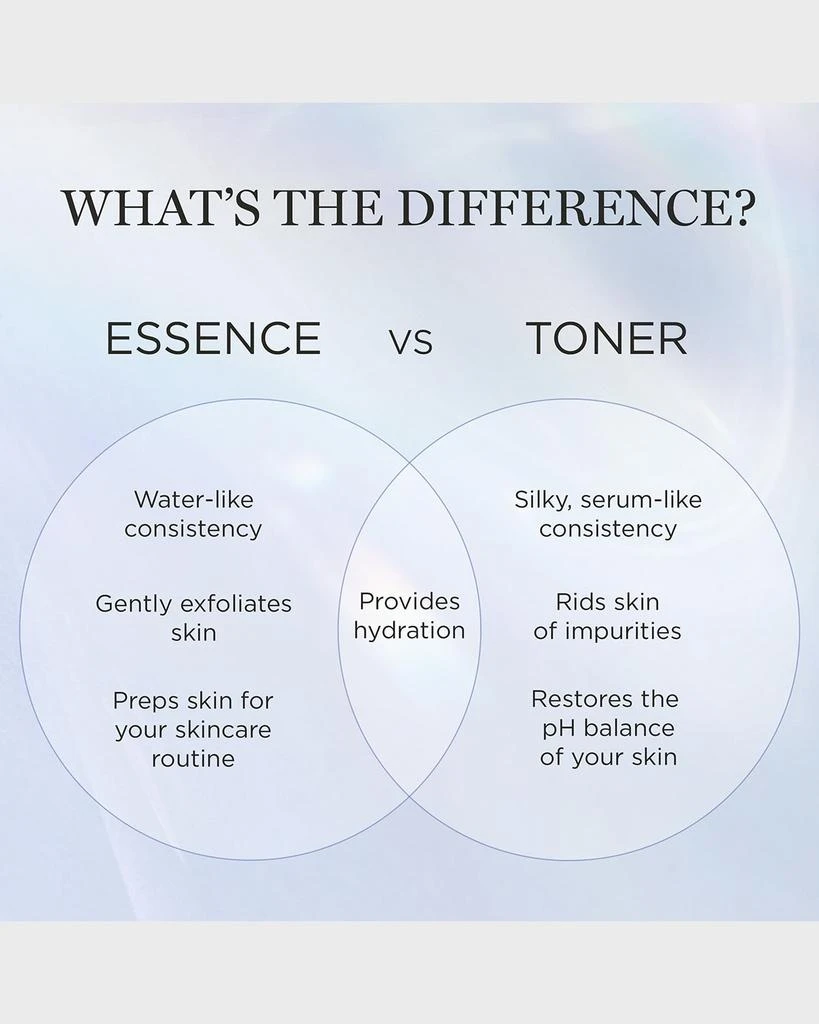 WHAT'S THE DIFFERENCE?

ESSENCE VS TONER

Water-like consistency

Gently exfoliates skin

Preps skin for your skincare routine

Provides hydration

Silky, serum-like consistency

Rids skin of impurities

Restores the pH balance of your skin